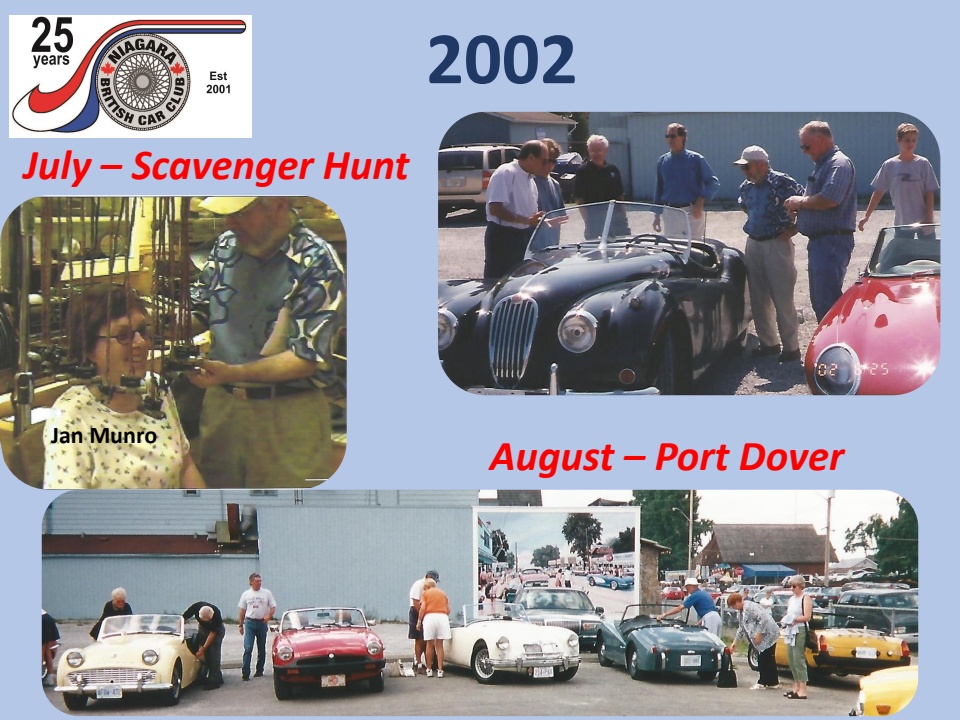 25 years
NIAGARA BRITISH CAR CLUB
Est 2001

2002

July – Scavenger Hunt

Jan Munro

'02 8 25

August – Port Dover